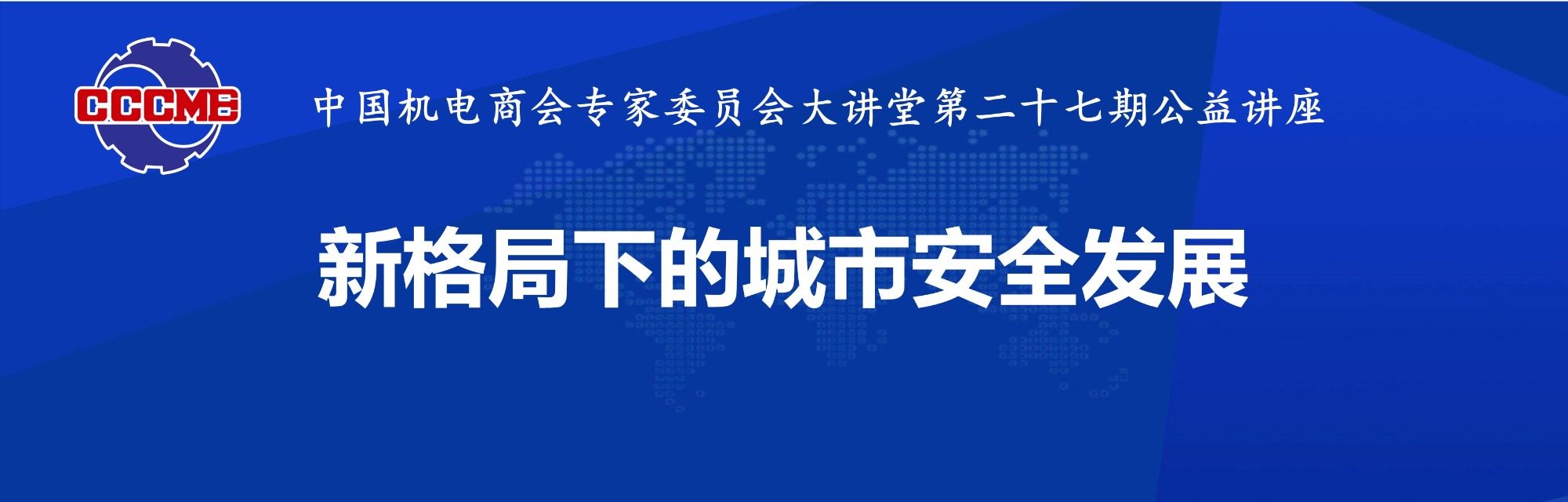 CCCME

中国机电商会专家委员会大讲堂第二十七期公益讲座

新格局下的城市安全发展